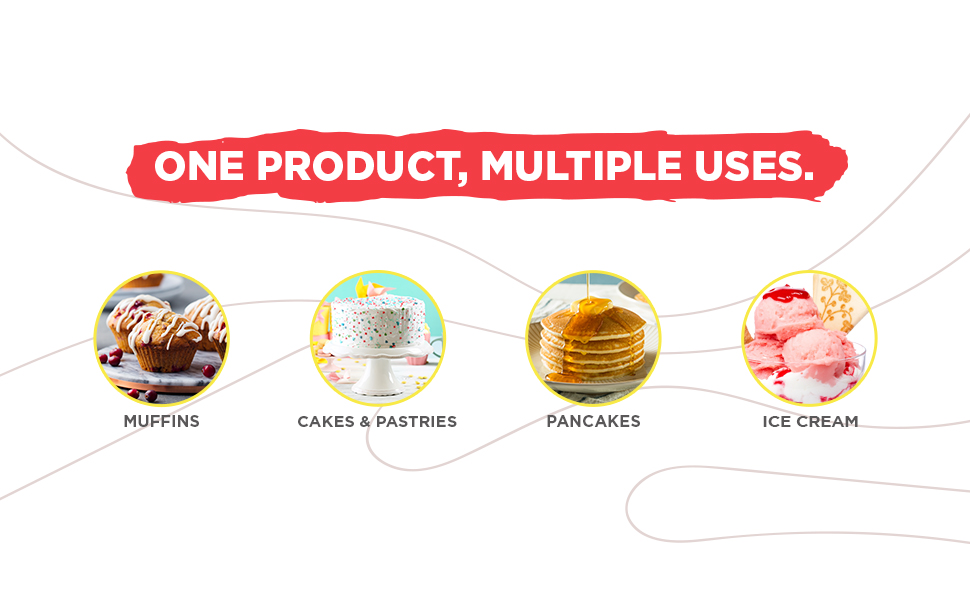 ONE PRODUCT, MULTIPLE USES.

MUFFINS

CAKES & PASTRIES

PANCAKES

ICE CREAM